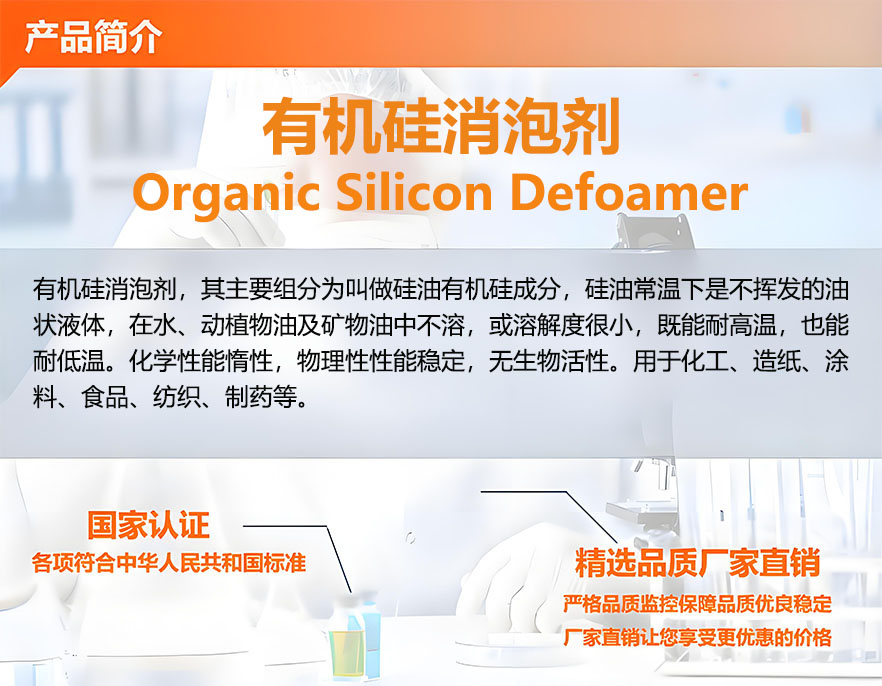 产品简介

有机硅消泡剂
Organic Silicon Defoamer

有机硅消泡剂，其主要组分为叫做硅油有机硅成分，硅油常温下是不挥发的油状液体，在水、动植物油及矿物油中不溶，或溶解度很小，既能耐高温，也能耐低温。化学性能惰性，物理性性能稳定，无生物活性。用于化工、造纸、涂料、食品、纺织、制药等。

国家认证
各项符合中华人民共和国标准

精选品质厂家直销
严格品质监控保障品质优良稳定
厂家直销让您享受更优惠的价格